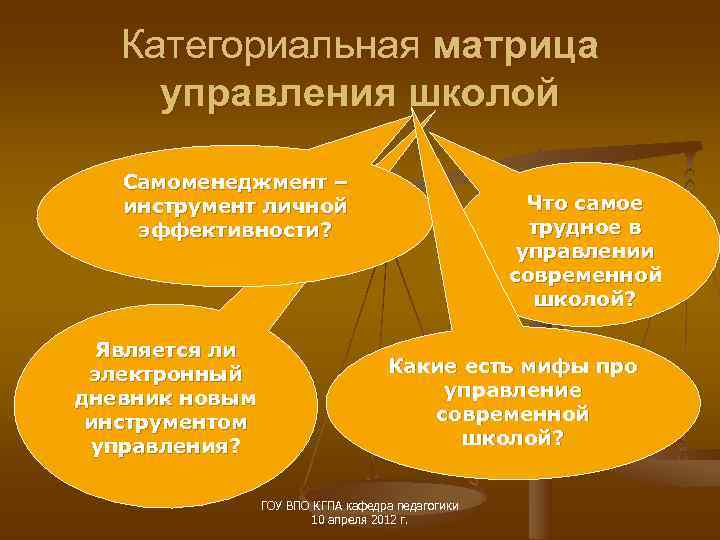 Категориальная матрица управления школой

Самоменеджмент – инструмент личной эффективности?

Что самое трудное в управлении современной школой?

Является ли электронный дневник новым инструментом управления?

Какие есть мифы про управление современной школой?

ГОУ ВПО КГПА кафедра педагогики
10 апреля 2012 г.